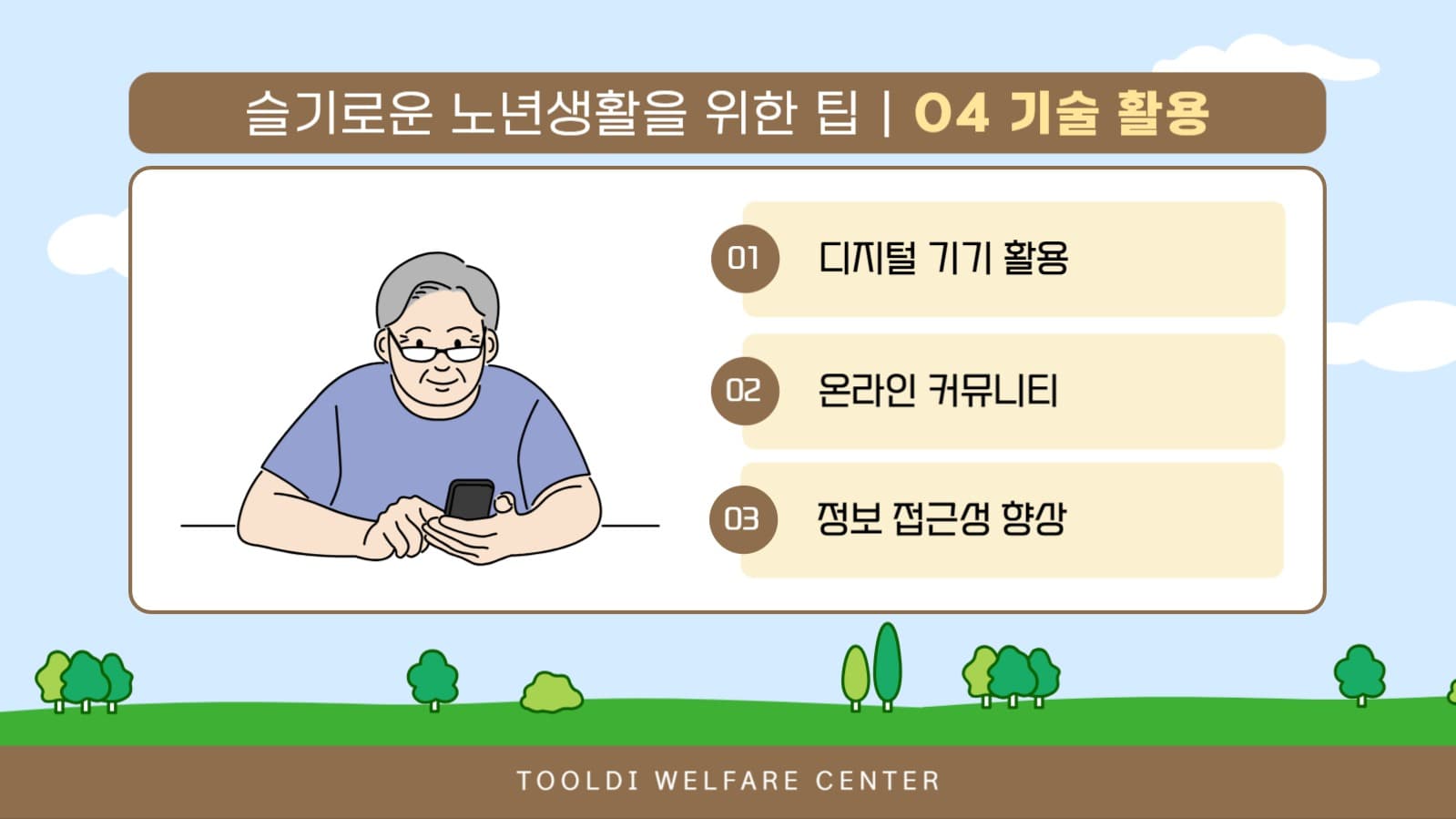 슬기로운 노년생활을 위한 팁 | 04 기술 활용

01 디지털 기기 활용

02 온라인 커뮤니티

03 정보 접근성 향상

TOOLDI WELFARE CENTER